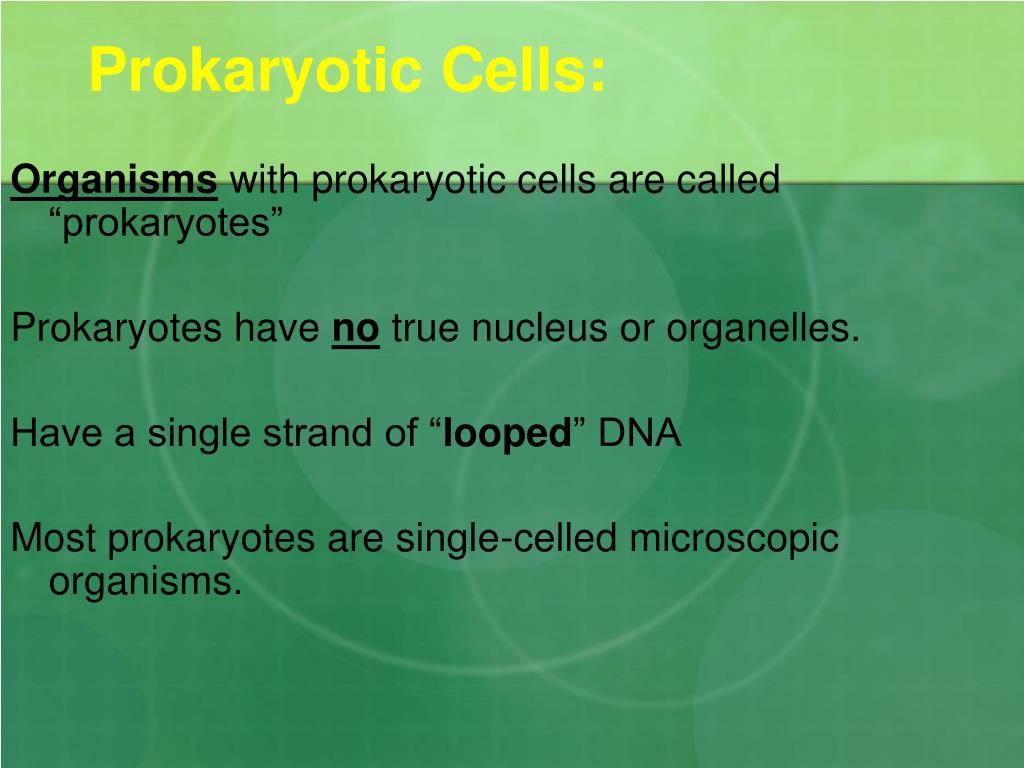 Prokaryotic Cells:

Organisms with prokaryotic cells are called “prokaryotes”

Prokaryotes have no true nucleus or organelles.

Have a single strand of “looped” DNA

Most prokaryotes are single-celled microscopic organisms.